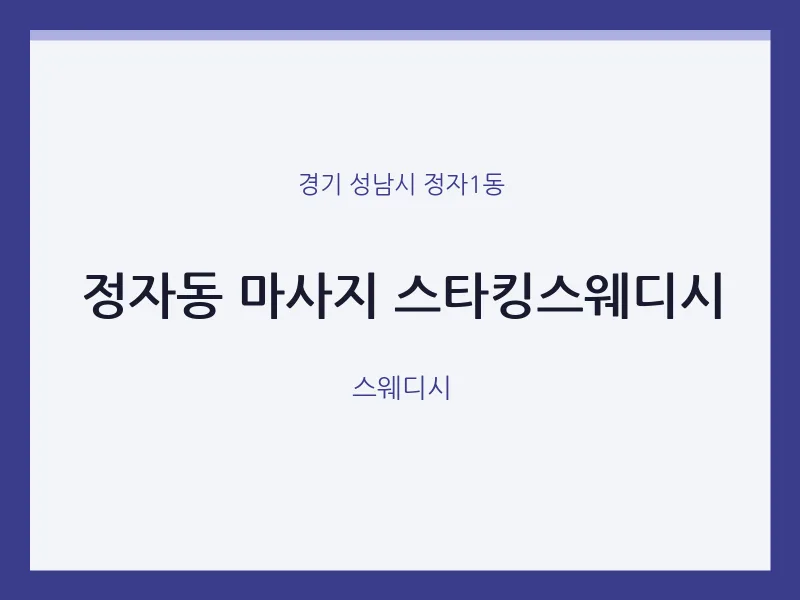 경기 성남시 정자1동

정자동 마사지 스타킹스웨디시

스웨디시